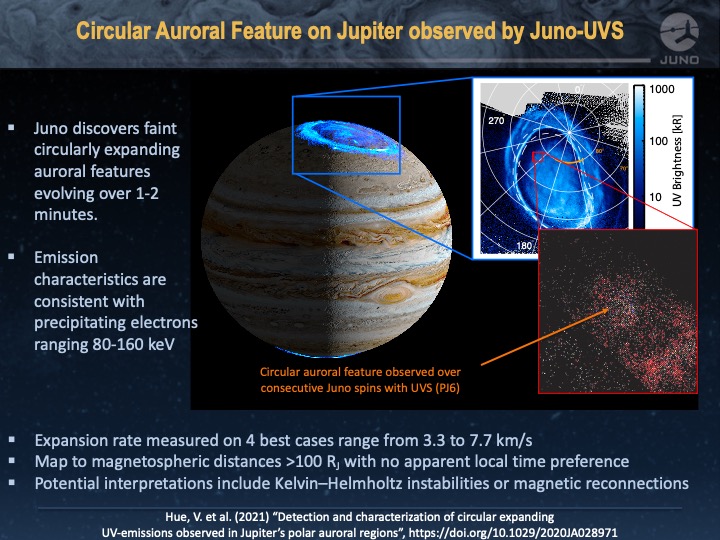 Circular Auroral Feature on Jupiter observed by Juno-UVS

JUNO

▪ Juno discovers faint circularly expanding auroral features evolving over 1-2 minutes.

▪ Emission characteristics are consistent with precipitating electrons ranging 80-160 keV

0°
270
180
80°
70°
1000
100
10
UV Brightness [kR]

Circular auroral feature observed over consecutive Juno spins with UVS (PJ6)

▪ Expansion rate measured on 4 best cases range from 3.3 to 7.7 km/s
▪ Map to magnetospheric distances >100 $R_J$ with no apparent local time preference
▪ Potential interpretations include Kelvin–Helmholtz instabilities or magnetic reconnections

Hue, V. et al. (2021) "Detection and characterization of circular expanding UV-emissions observed in Jupiter's polar auroral regions", https://doi.org/10.1029/2020JA028971